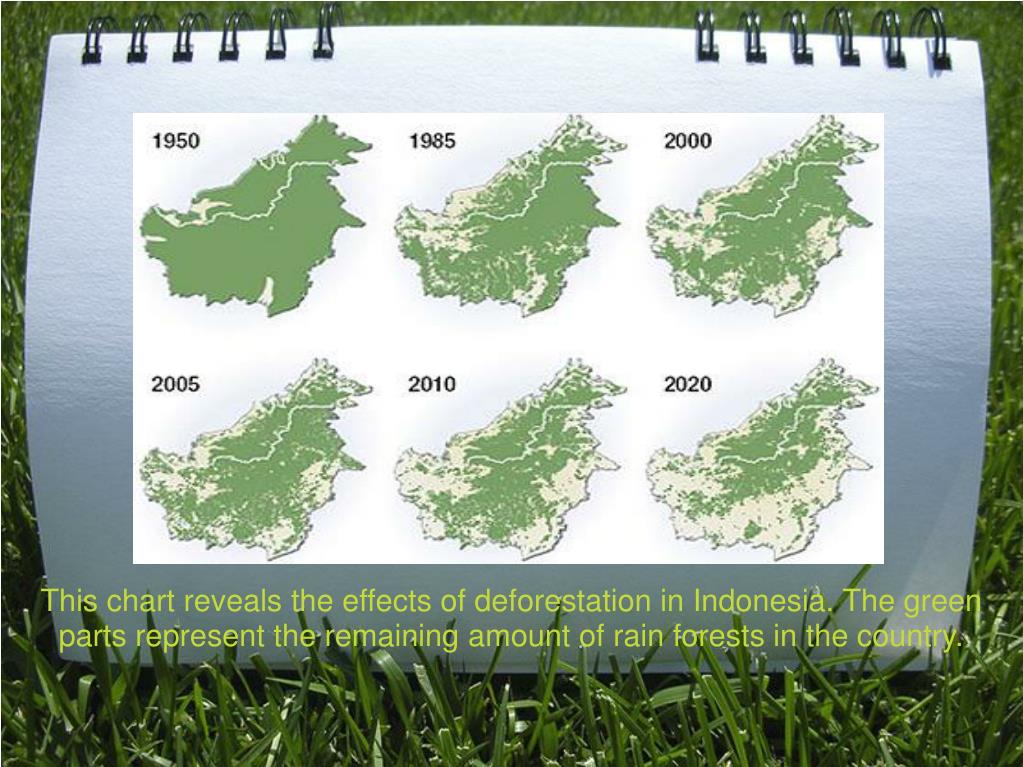 1950

1985

2000

2005

2010

2020

This chart reveals the effects of deforestation in Indonesia. The green parts represent the remaining amount of rain forests in the country.